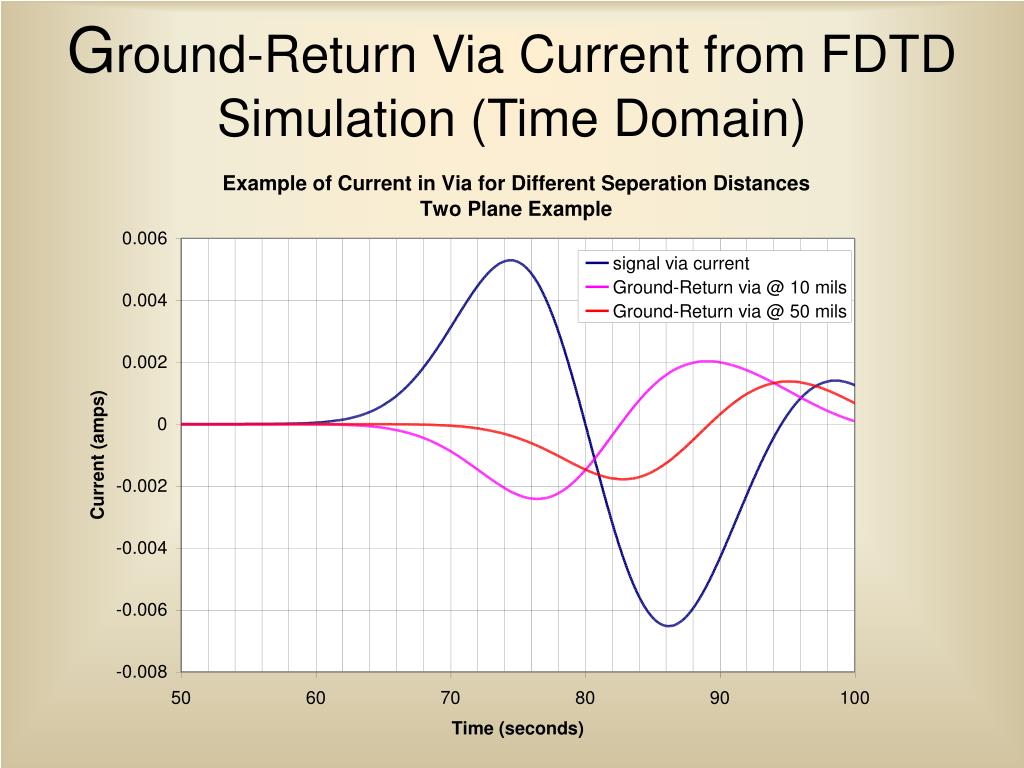 Ground-Return Via Current from FDTD Simulation (Time Domain)

Example of Current in Via for Different Seperation Distances
Two Plane Example

signal via current
Ground-Return via @ 10 mils
Ground-Return via @ 50 mils

Current (amps)

0.006
0.004
0.002
0
-0.002
-0.004
-0.006
-0.008

50
60
70
80
90
100

Time (seconds)